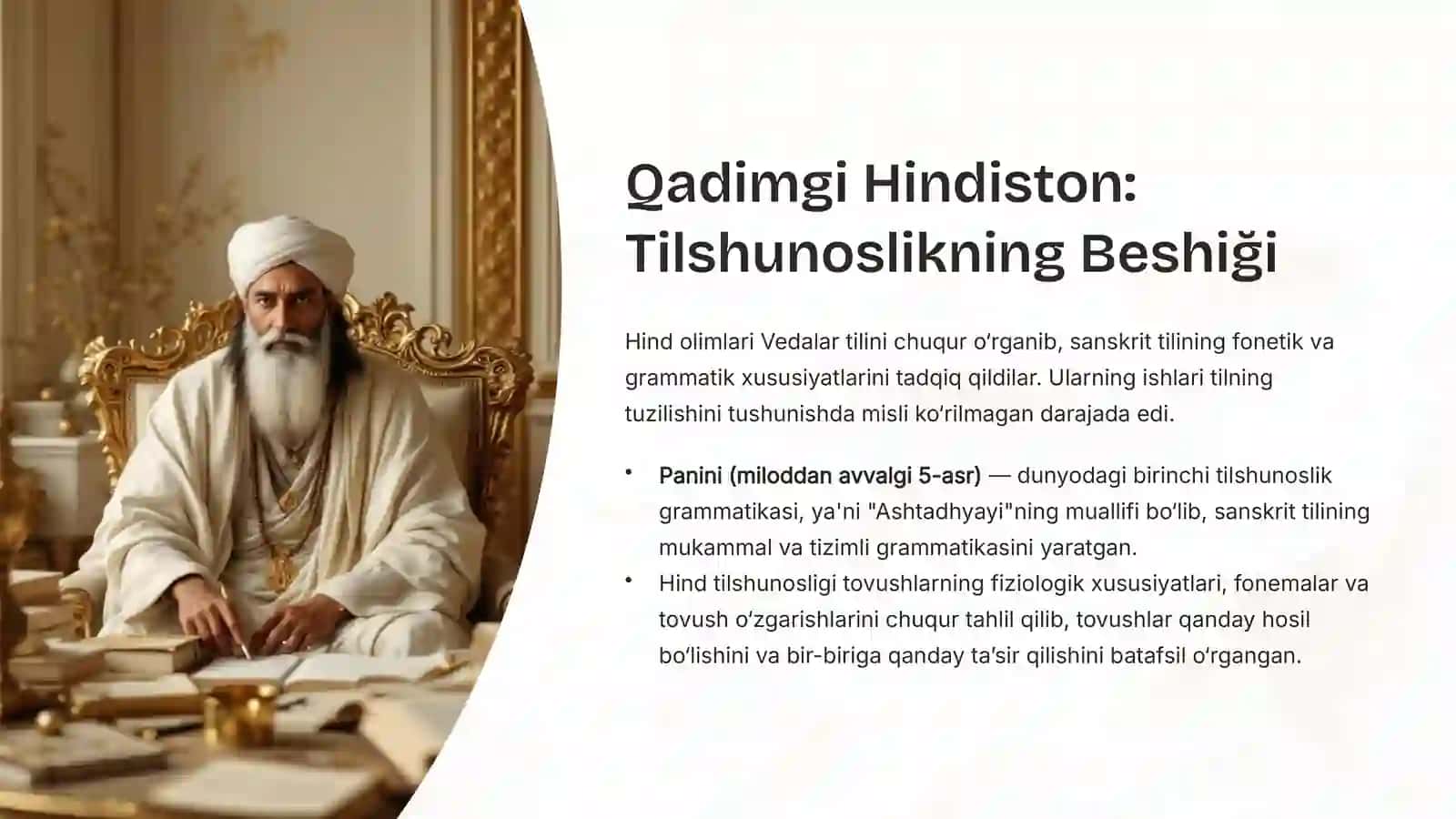 Qadimgi Hindiston: Tilshunoslikning Beshiği

Hind olimlari Vedalar tilini chuqur oʻrganib, sanskrit tilining fonetik va grammatik xususiyatlarini tadqiq qildilar. Ularning ishlari tilning tuzilishini tushunishda misli koʻrilmagan darajada edi.

• Panini (miloddan avvalgi 5-asr) — dunyodagi birinchi tilshunoslik grammatikasi, ya'ni "Ashtadhyayi"ning muallifi boʻlib, sanskrit tilining mukammal va tizimli grammatikasini yaratgan.
• Hind tilshunosligi tovushlarning fiziologik xususiyatlari, fonemalar va tovush oʻzgarishlarini chuqur tahlil qilib, tovushlar qanday hosil boʻlishini va bir-biriga qanday taʼsir qilishini batafsil oʻrgangan.